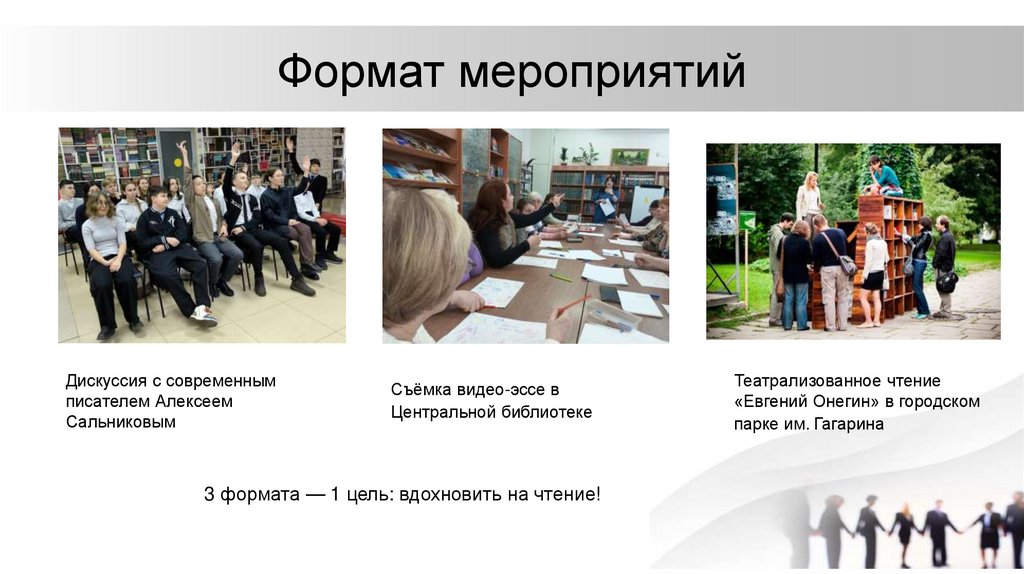 Формат мероприятий

Дискуссия с современным писателем Алексеем Сальниковым

Съёмка видео-эссе в Центральной библиотеке

Театрализованное чтение «Евгений Онегин» в городском парке им. Гагарина

3 формата — 1 цель: вдохновить на чтение!